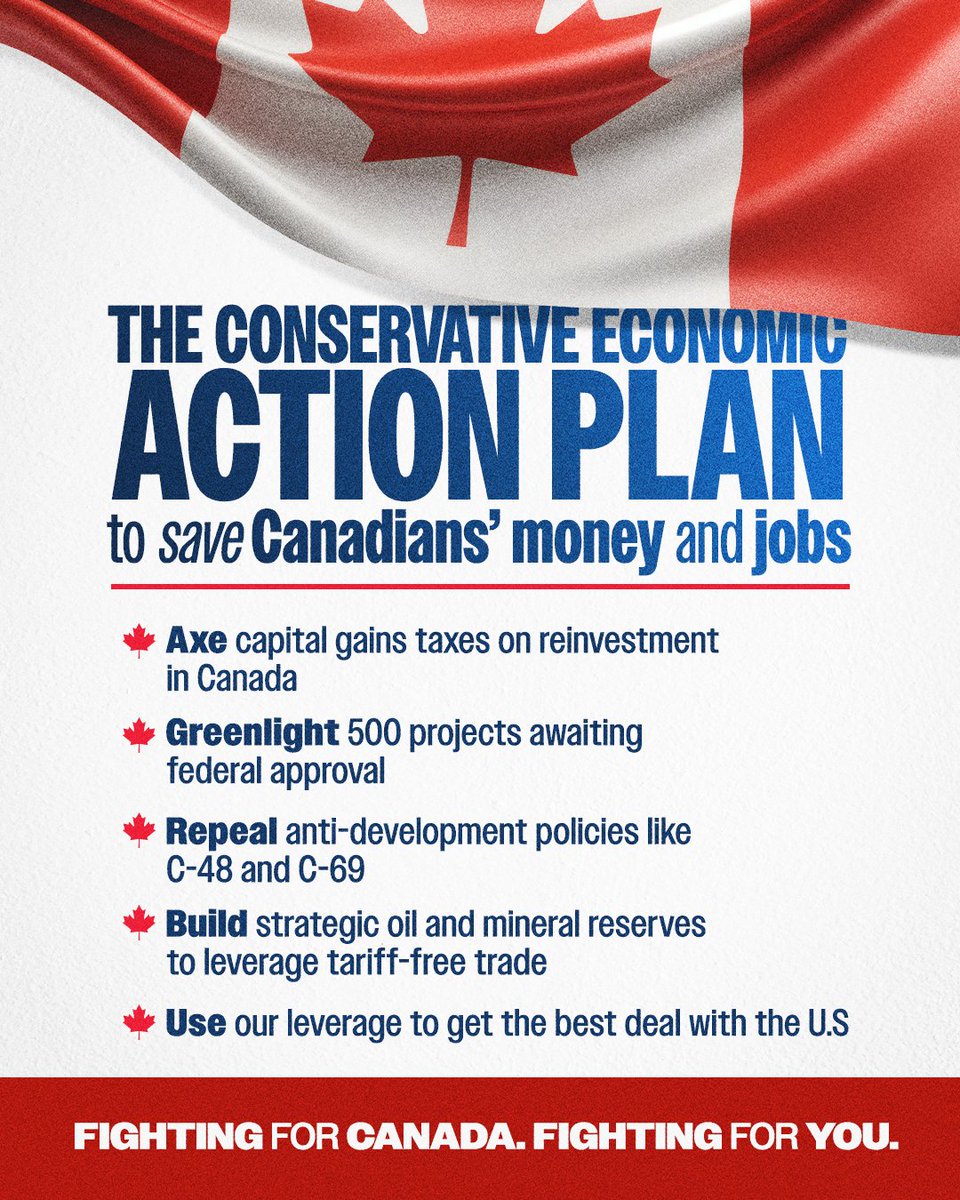 THE CONSERVATIVE ECONOMIC ACTION PLAN to save Canadians' money and jobs

Axe capital gains taxes on reinvestment in Canada

Greenlight 500 projects awaiting federal approval

Repeal anti-development policies like C-48 and C-69

Build strategic oil and mineral reserves to leverage tariff-free trade

Use our leverage to get the best deal with the U.S

FIGHTING FOR CANADA. FIGHTING FOR YOU.